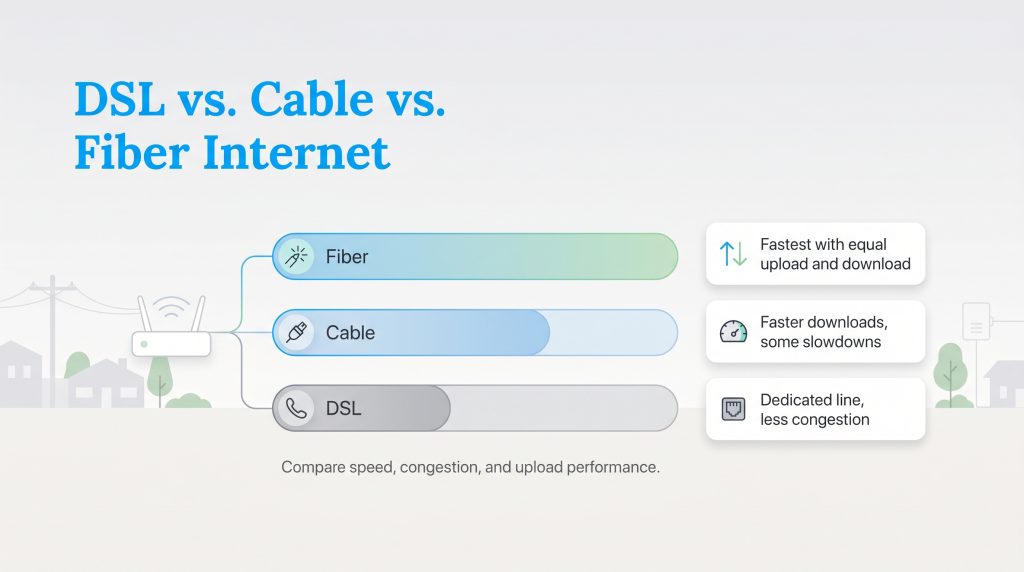 DSL vs. Cable vs. Fiber Internet

Fiber

Cable

DSL

Fastest with equal upload and download

Faster downloads, some slowdowns

Dedicated line, less congestion

Compare speed, congestion, and upload performance.